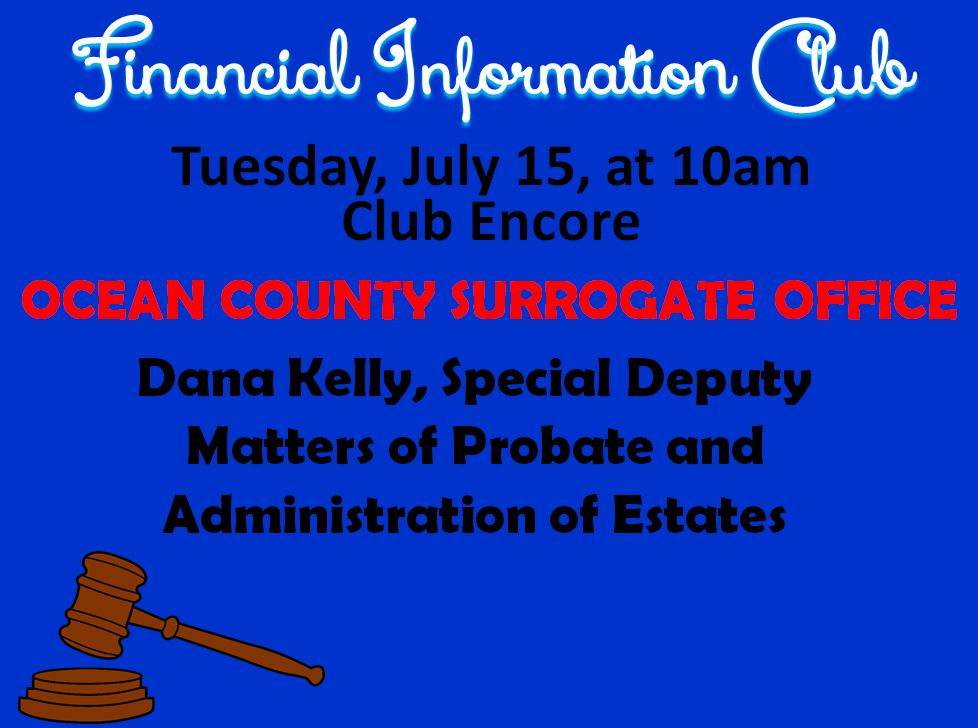 Financial Information Club

Tuesday, July 15, at 10am
Club Encore

OCEAN COUNTY SURROGATE OFFICE

Dana Kelly, Special Deputy
Matters of Probate and
Administration of Estates